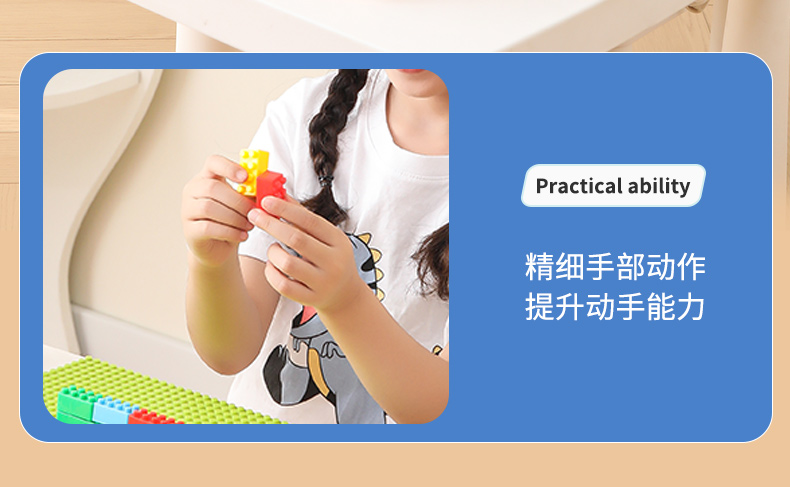 Practical ability

精细手部动作
提升动手能力